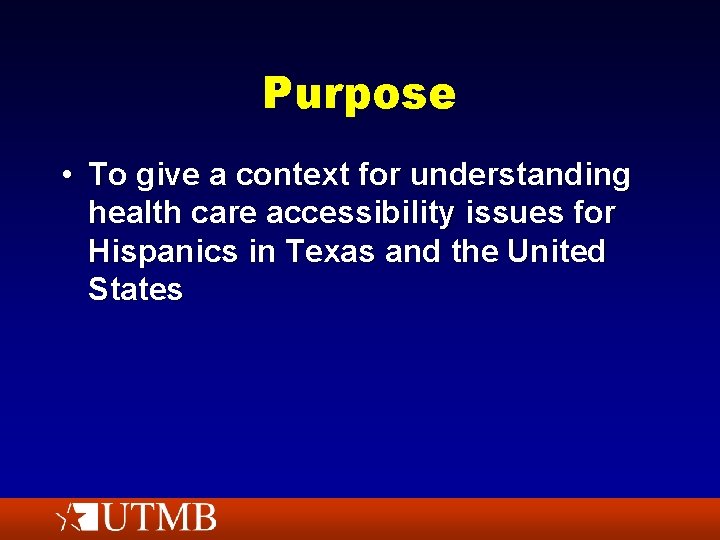 Purpose

• To give a context for understanding health care accessibility issues for Hispanics in Texas and the United States

UTMB